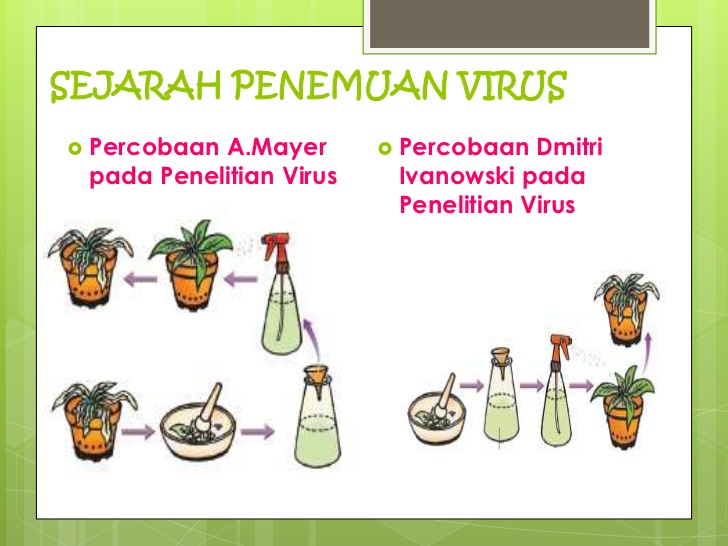 SEJARAH PENEMUAN VIRUS

Percobaan A.Mayer pada Penelitian Virus

Percobaan Dmitri Ivanowski pada Penelitian Virus